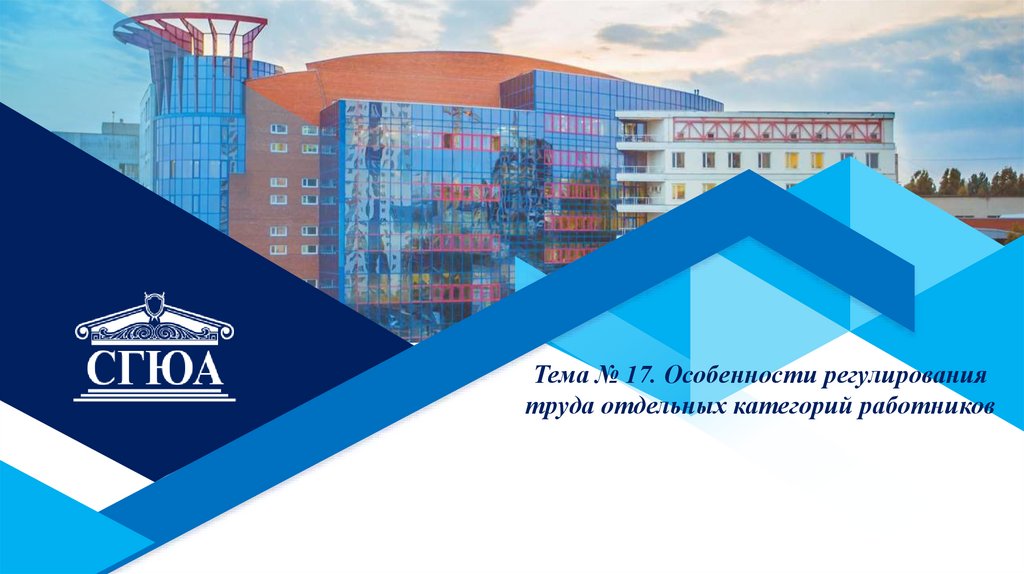 СГЮА

Тема № 17. Особенности регулирования труда отдельных категорий работников